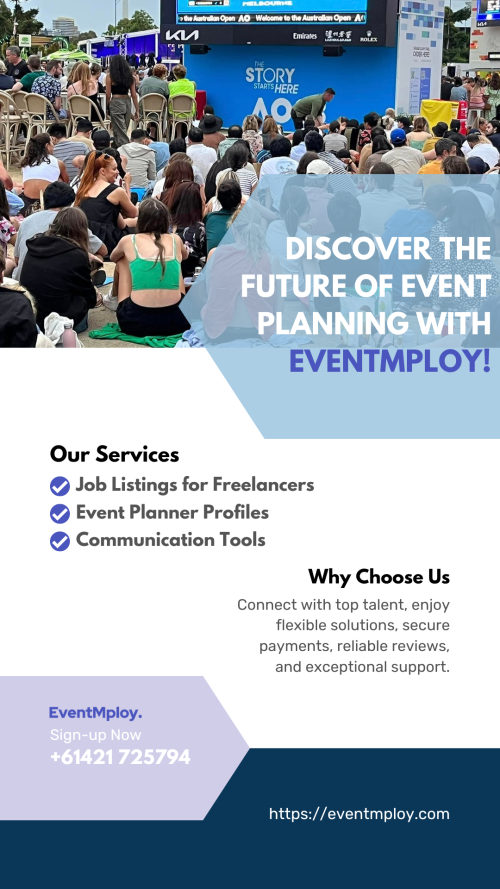 MELBOURNE

the Australian Open AO Welcome to the Australian Open AO

KIA

Emirates

ROLEX

THE STORY STARTS HERE

AO

DISCOVER THE FUTURE OF EVENT PLANNING WITH EVENTMPLOY!

Our Services

Job Listings for Freelancers

Event Planner Profiles

Communication Tools

Why Choose Us

Connect with top talent, enjoy flexible solutions, secure payments, reliable reviews, and exceptional support.

EventMploy.

Sign-up Now

+61421 725794

https://eventmploy.com